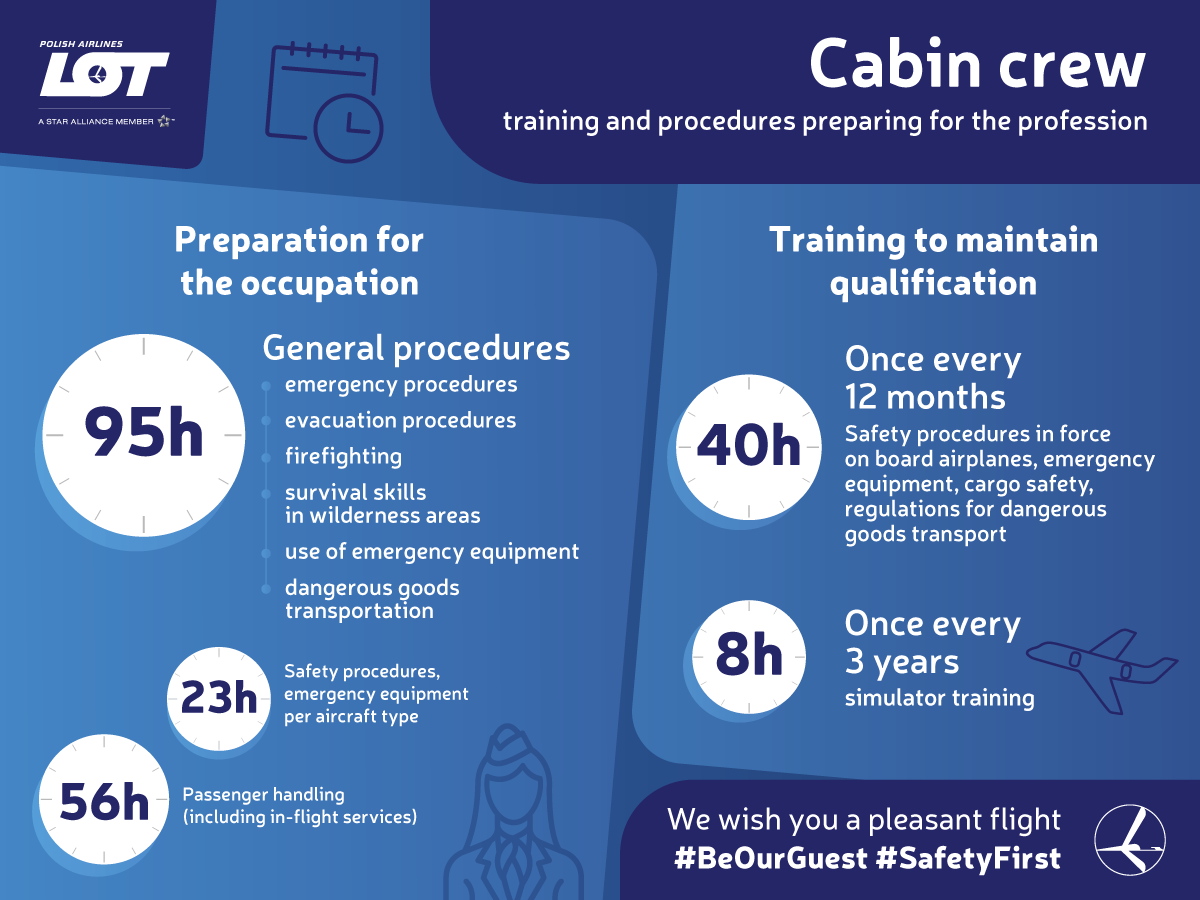 POLISH AIRLINES
LOT
A STAR ALLIANCE MEMBER

Cabin crew
training and procedures preparing for the profession

Preparation for the occupation

95h

General procedures
emergency procedures
evacuation procedures
firefighting
survival skills in wilderness areas
use of emergency equipment
dangerous goods transportation

23h
Safety procedures, emergency equipment per aircraft type

56h
Passenger handling (including in-flight services)

Training to maintain qualification

40h
Once every 12 months
Safety procedures in force on board airplanes, emergency equipment, cargo safety, regulations for dangerous goods transport

8h
Once every 3 years
simulator training

We wish you a pleasant flight
#BeOurGuest #SafetyFirst